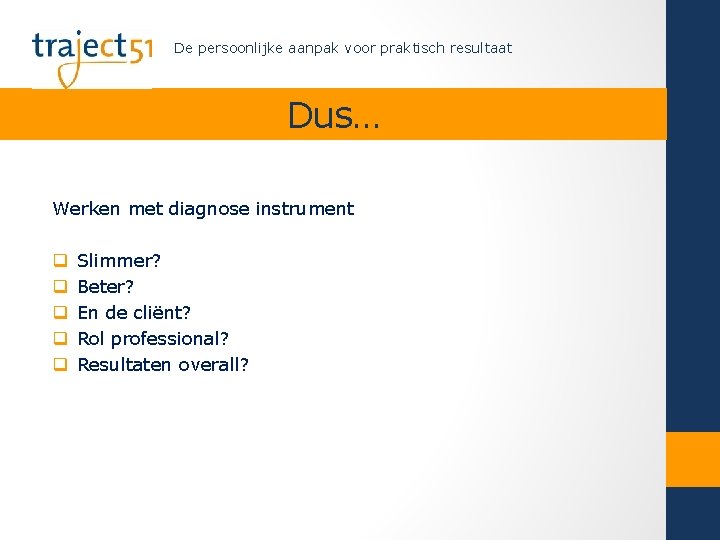 traject51

De persoonlijke aanpak voor praktisch resultaat

Dus…

Werken met diagnose instrument

- Slimmer?
- Beter?
- En de cliënt?
- Rol professional?
- Resultaten overall?